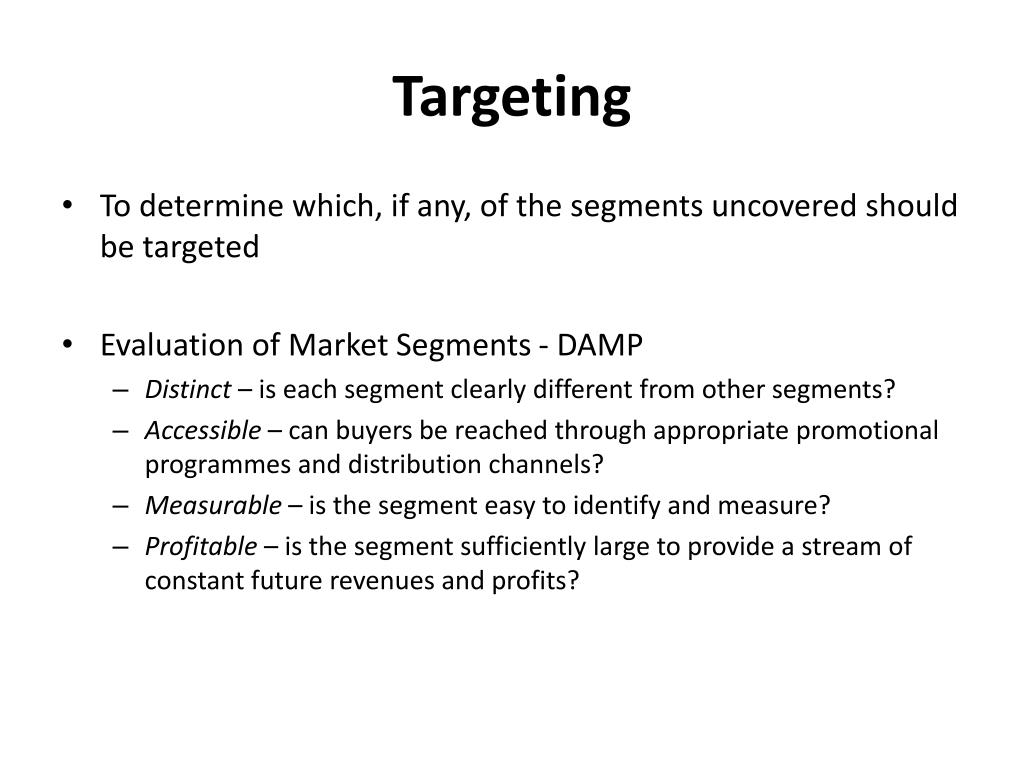 Targeting

• To determine which, if any, of the segments uncovered should be targeted

• Evaluation of Market Segments - DAMP
– Distinct – is each segment clearly different from other segments?
– Accessible – can buyers be reached through appropriate promotional programmes and distribution channels?
– Measurable – is the segment easy to identify and measure?
– Profitable – is the segment sufficiently large to provide a stream of constant future revenues and profits?